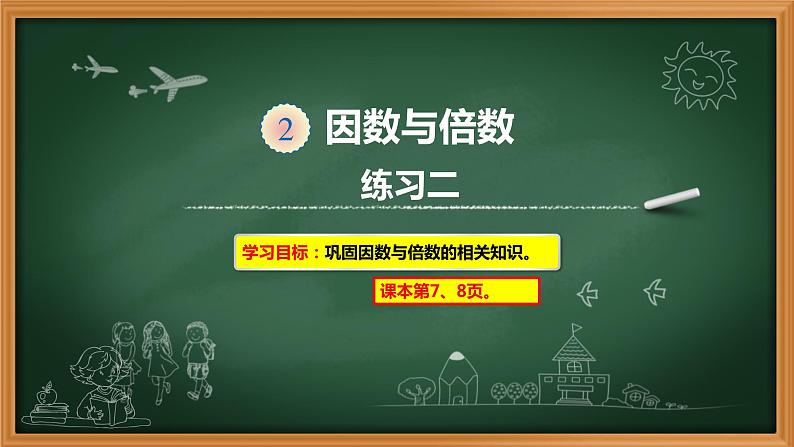 2 因数与倍数

练习二

学习目标：巩固因数与倍数的相关知识。

课本第7、8页。